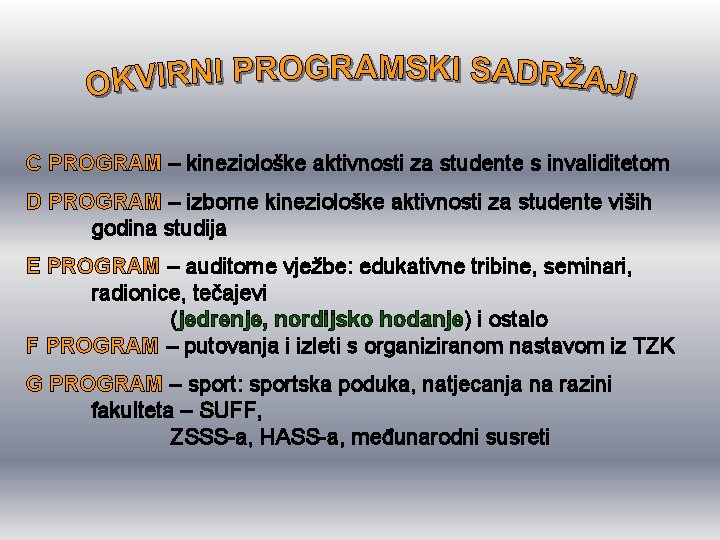 OKVIRNI PROGRAMSKI SADRŽAJI

C PROGRAM – kineziološke aktivnosti za studente s invaliditetom

D PROGRAM – izborne kineziološke aktivnosti za studente viših godina studija

E PROGRAM – auditorne vježbe: edukativne tribine, seminari, radionice, tečajevi
(jedrenje, nordijsko hodanje) i ostalo

F PROGRAM – putovanja i izleti s organiziranom nastavom iz TZK

G PROGRAM – sport: sportska poduka, natjecanja na razini fakulteta – SUFF,
ZSSS-a, HASS-a, međunarodni susreti